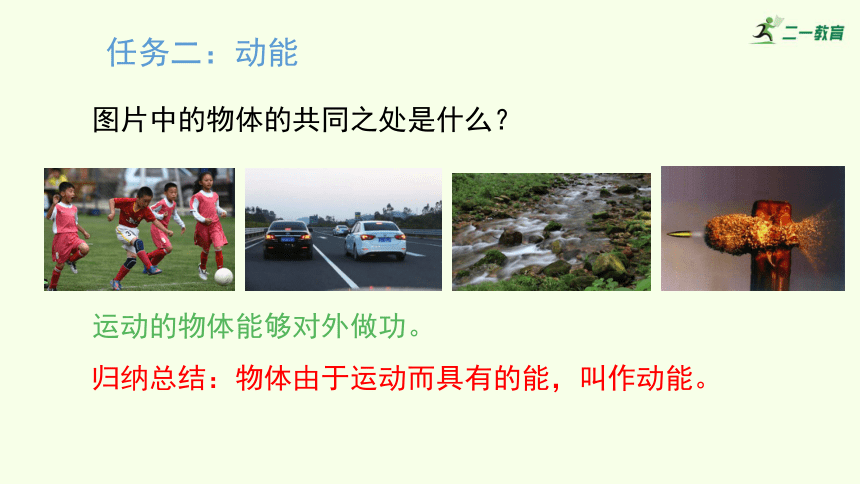 二一教育

任务二：动能

图片中的物体的共同之处是什么？

运动的物体能够对外做功。

归纳总结：物体由于运动而具有的能，叫作动能。